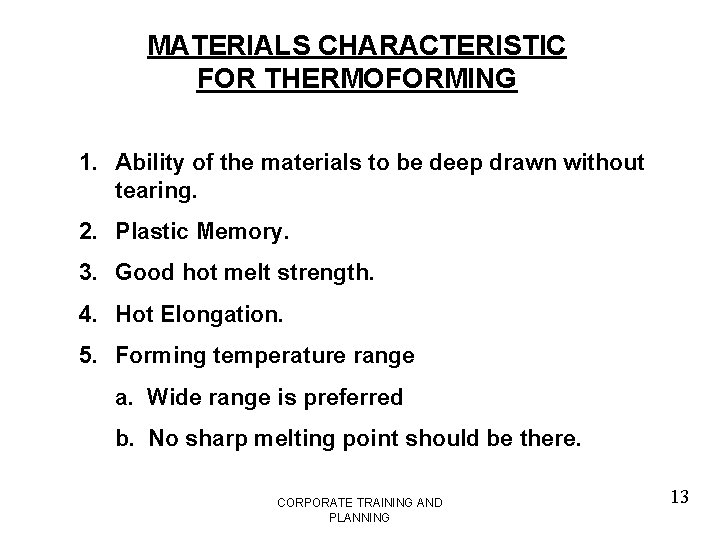 MATERIALS CHARACTERISTIC FOR THERMOFORMING

1. Ability of the materials to be deep drawn without tearing.

2. Plastic Memory.

3. Good hot melt strength.

4. Hot Elongation.

5. Forming temperature range

a. Wide range is preferred

b. No sharp melting point should be there.

CORPORATE TRAINING AND PLANNING

13